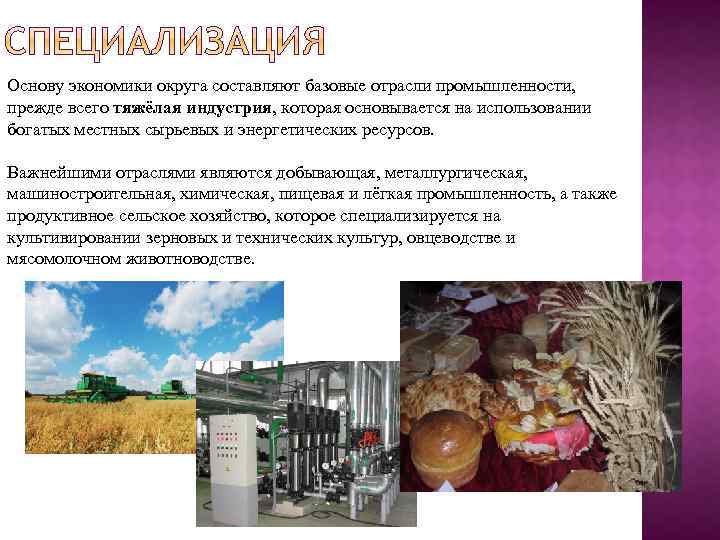 СПЕЦИАЛИЗАЦИЯ

Основу экономики округа составляют базовые отрасли промышленности, прежде всего тяжёлая индустрия, которая основывается на использовании богатых местных сырьевых и энергетических ресурсов.

Важнейшими отраслями являются добывающая, металлургическая, машиностроительная, химическая, пищевая и лёгкая промышленность, а также продуктивное сельское хозяйство, которое специализируется на культивировании зерновых и технических культур, овцеводстве и мясомолочном животноводстве.